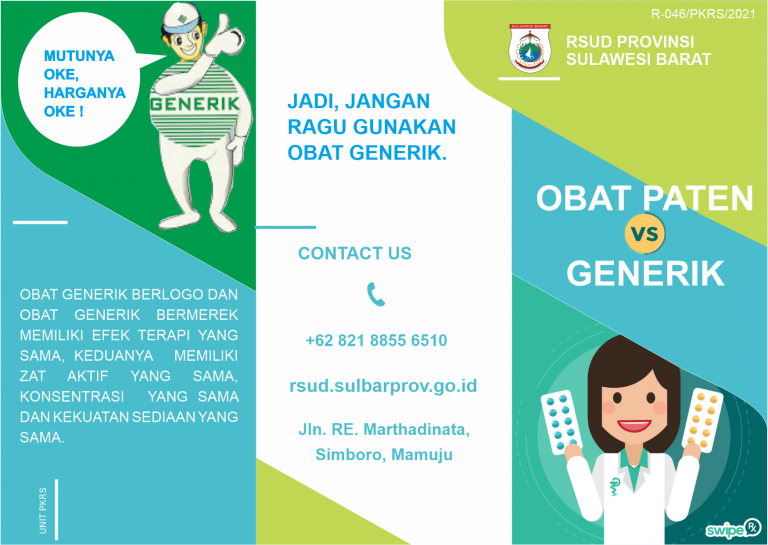 MUTUNYA OKE, HARGANYA OKE !

GENERIK

OBAT GENERIK BERLOGO DAN OBAT GENERIK BERMEREK MEMILIKI EFEK TERAPI YANG SAMA, KEDUANYA MEMILIKI ZAT AKTIF YANG SAMA, KONSENTRASI YANG SAMA DAN KEKUATAN SEDIAAN YANG SAMA.

UNIT PKRS

JADI, JANGAN RAGU GUNAKAN OBAT GENERIK.

CONTACT US

+62 821 8855 6510

rsud.sulbarprov.go.id

Jln. RE. Marthadinata, Simboro, Mamuju

R-046/PKRS/2021

SULAWESI BARAT

RSUD PROVINSI SULAWESI BARAT

OBAT PATEN

VS

GENERIK

swipe Rx